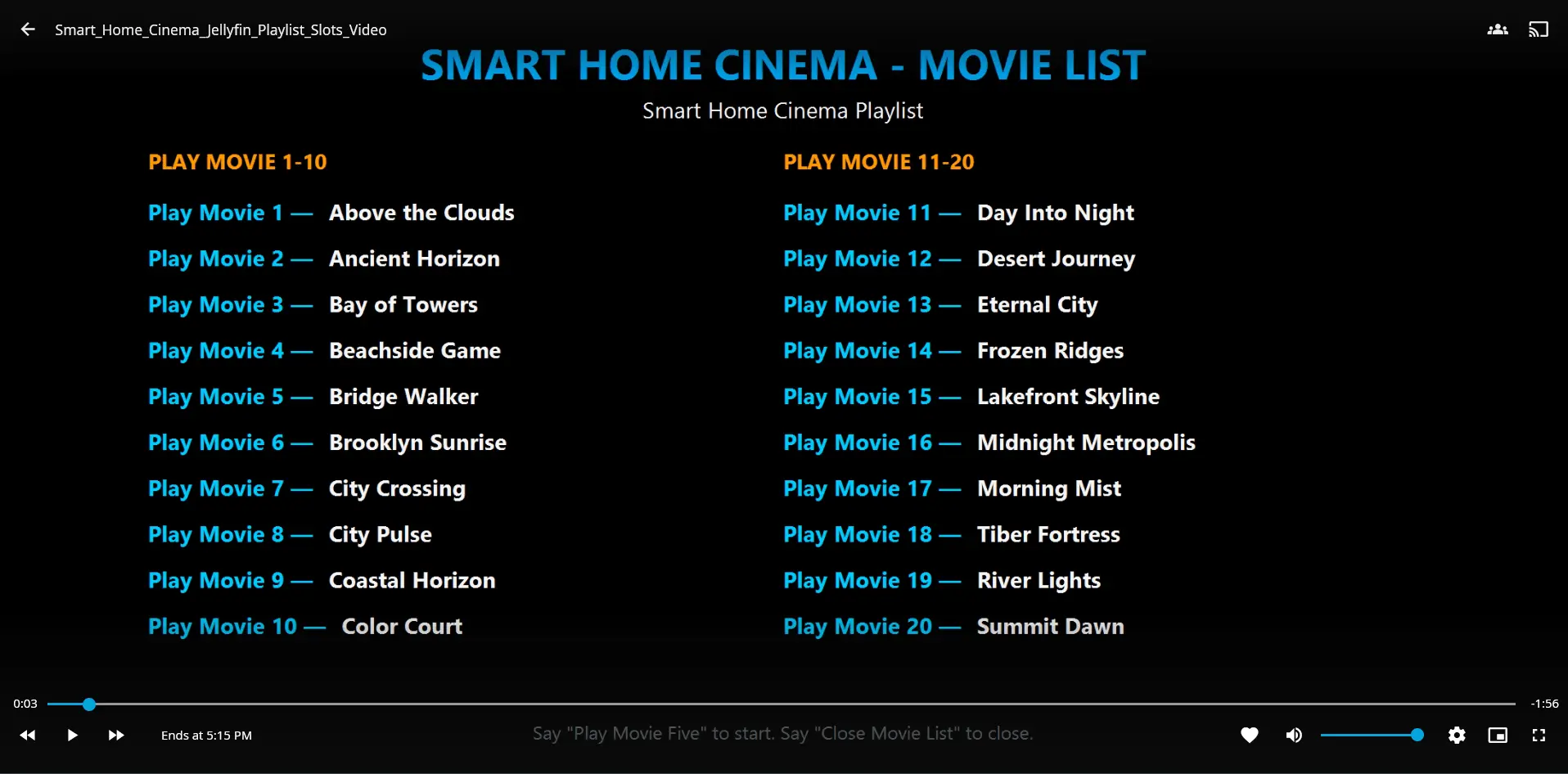 Smart_Home_Cinema_Jellyfin_Playlist_Slots_Video

SMART HOME CINEMA - MOVIE LIST

Smart Home Cinema Playlist

PLAY MOVIE 1-10

Play Movie 1 — Above the Clouds
Play Movie 2 — Ancient Horizon
Play Movie 3 — Bay of Towers
Play Movie 4 — Beachside Game
Play Movie 5 — Bridge Walker
Play Movie 6 — Brooklyn Sunrise
Play Movie 7 — City Crossing
Play Movie 8 — City Pulse
Play Movie 9 — Coastal Horizon
Play Movie 10 — Color Court

PLAY MOVIE 11-20

Play Movie 11 — Day Into Night
Play Movie 12 — Desert Journey
Play Movie 13 — Eternal City
Play Movie 14 — Frozen Ridges
Play Movie 15 — Lakefront Skyline
Play Movie 16 — Midnight Metropolis
Play Movie 17 — Morning Mist
Play Movie 18 — Tiber Fortress
Play Movie 19 — River Lights
Play Movie 20 — Summit Dawn

0:03

-1:56

Ends at 5:15 PM

Say "Play Movie Five" to start. Say "Close Movie List" to close.